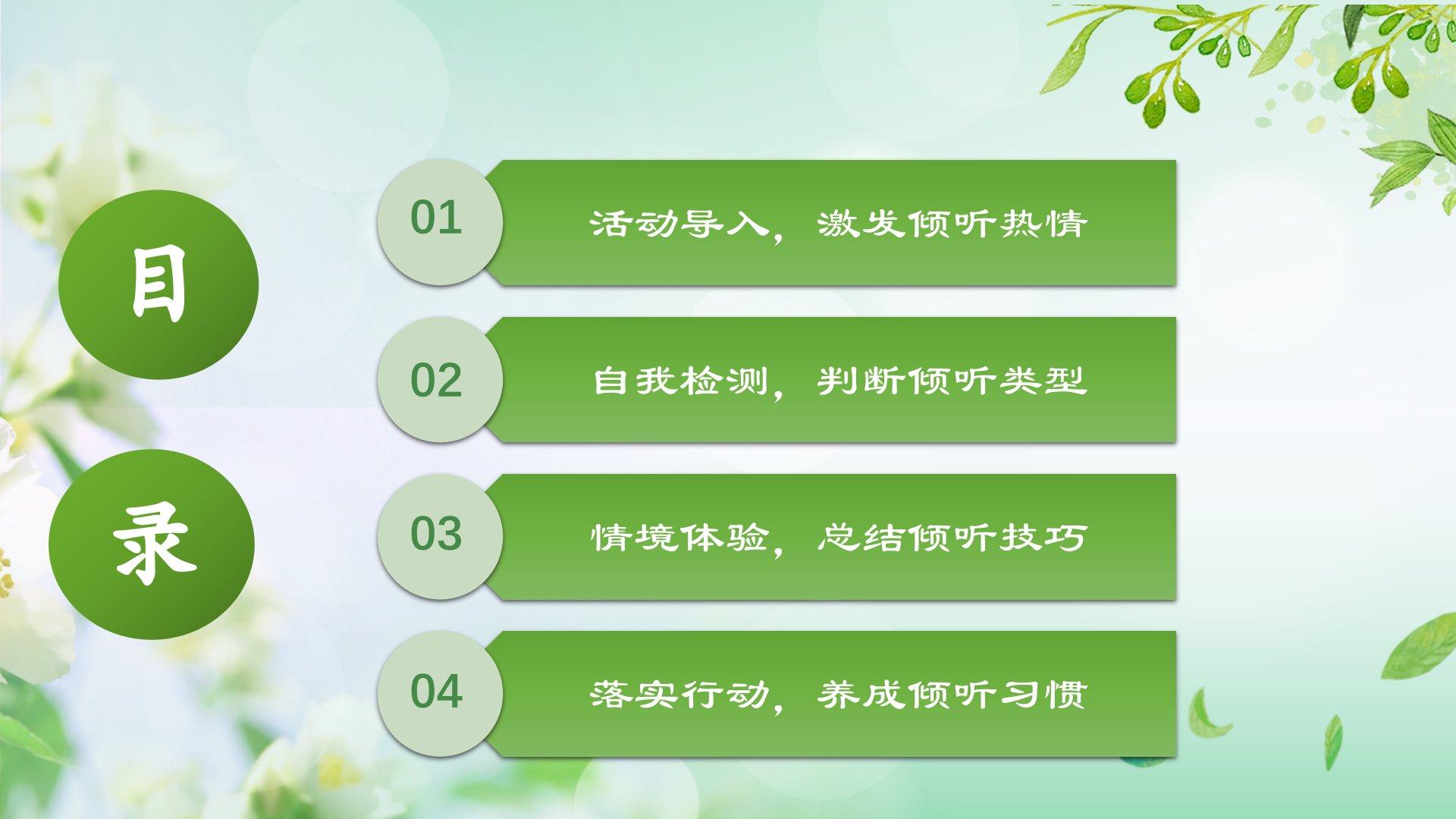 目

录

01 活动导入，激发倾听热情

02 自我检测，判断倾听类型

03 情境体验，总结倾听技巧

04 落实行动，养成倾听习惯